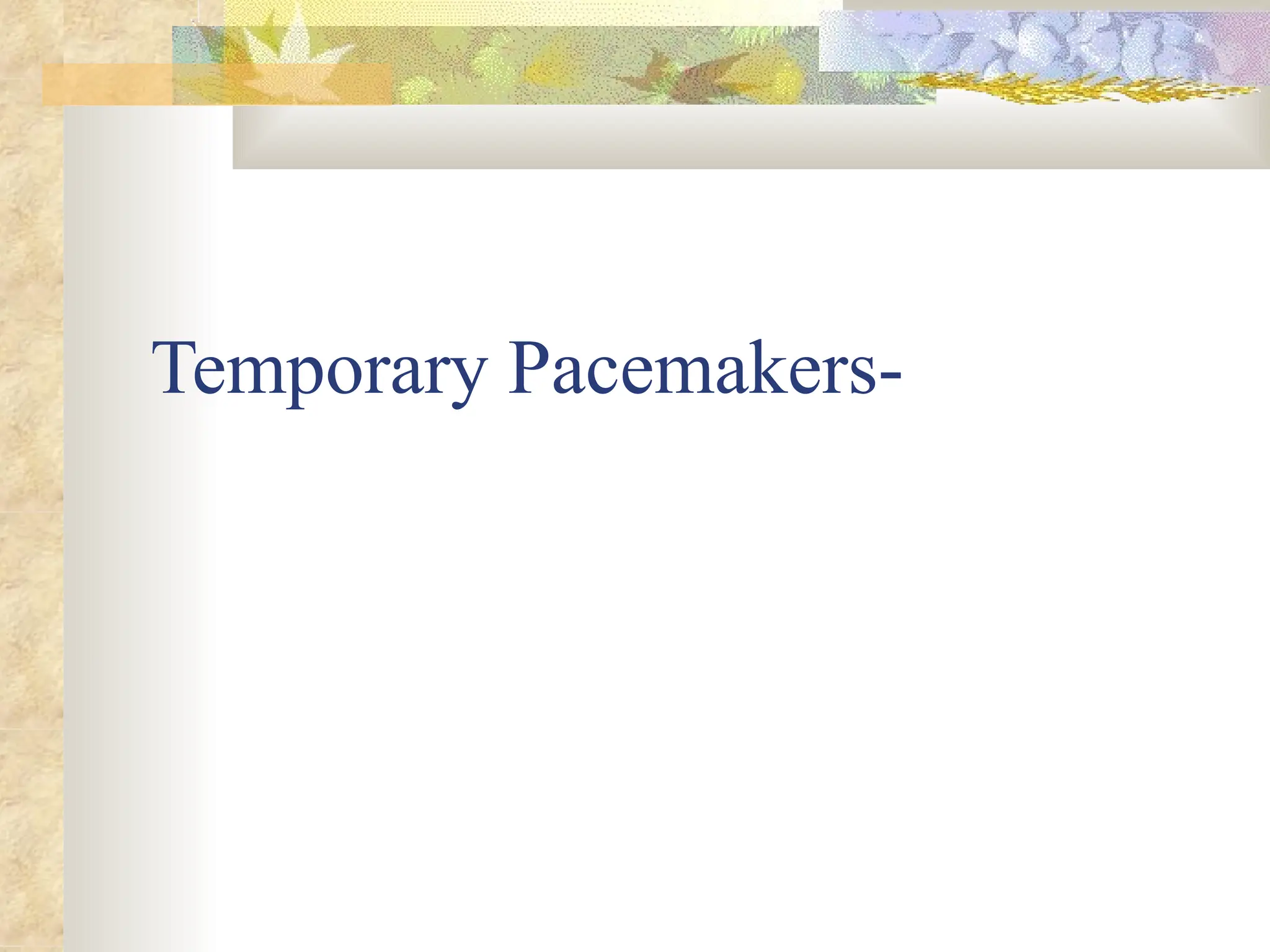 Temporary Pacemakers-